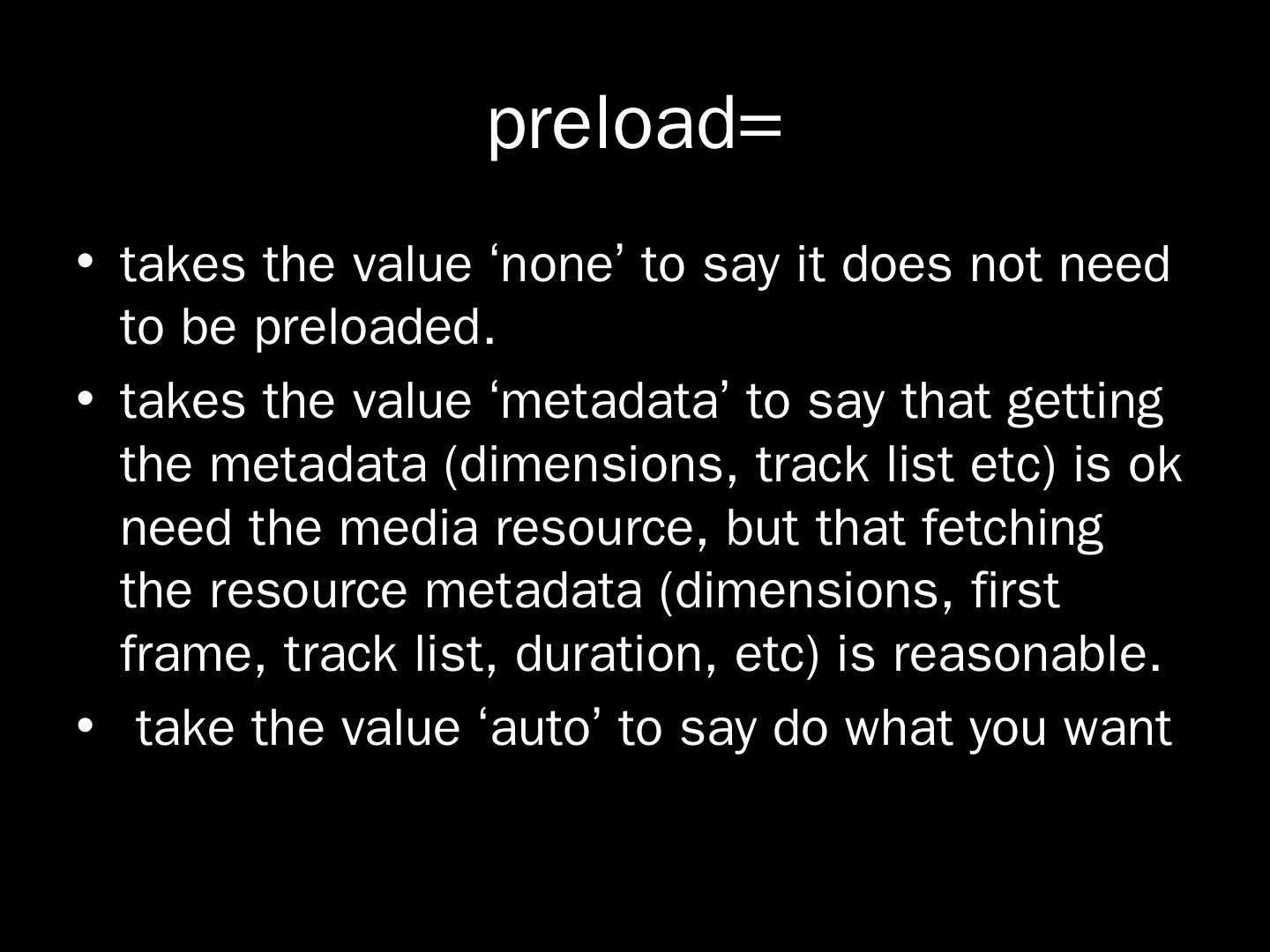 preload=

• takes the value ‘none’ to say it does not need to be preloaded.
• takes the value ‘metadata’ to say that getting the metadata (dimensions, track list etc) is ok need the media resource, but that fetching the resource metadata (dimensions, first frame, track list, duration, etc) is reasonable.
• take the value ‘auto’ to say do what you want